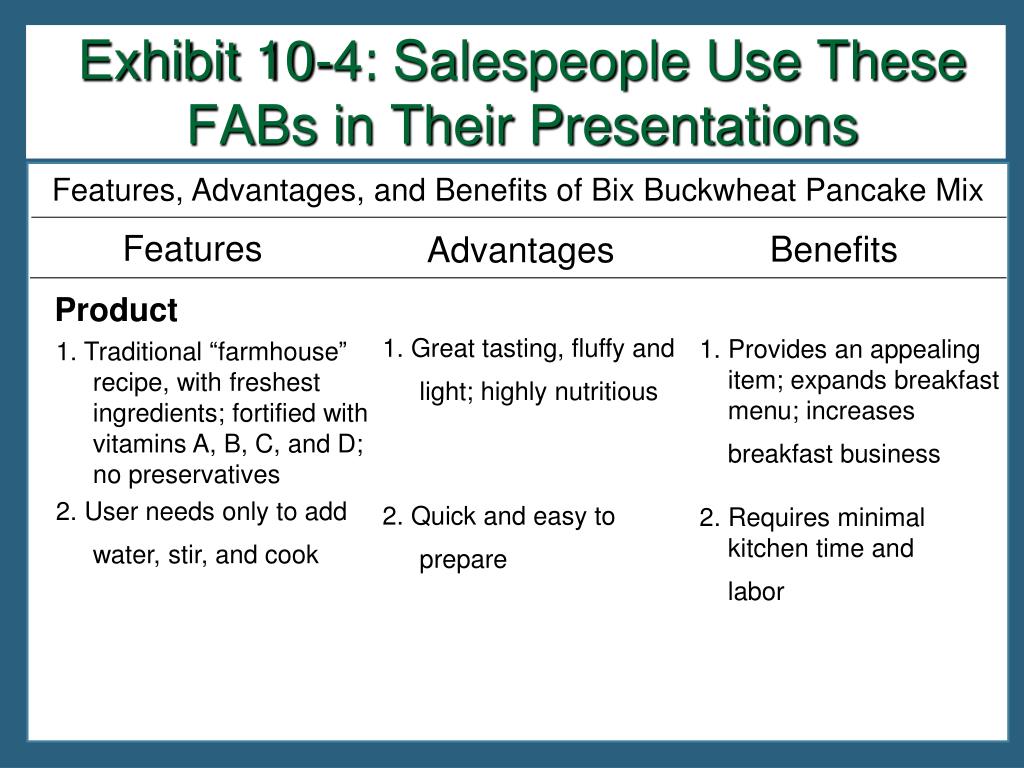 Exhibit 10-4: Salespeople Use These FABs in Their Presentations

Features, Advantages, and Benefits of Bix Buckwheat Pancake Mix

| Features | Advantages | Benefits |
|---|---|---|
| **Product** | | |
| 1. Traditional “farmhouse” recipe, with freshest ingredients; fortified with vitamins A, B, C, and D; no preservatives | 1. Great tasting, fluffy and light; highly nutritious | 1. Provides an appealing item; expands breakfast menu; increases breakfast business |
| 2. User needs only to add water, stir, and cook | 2. Quick and easy to prepare | 2. Requires minimal kitchen time and labor |